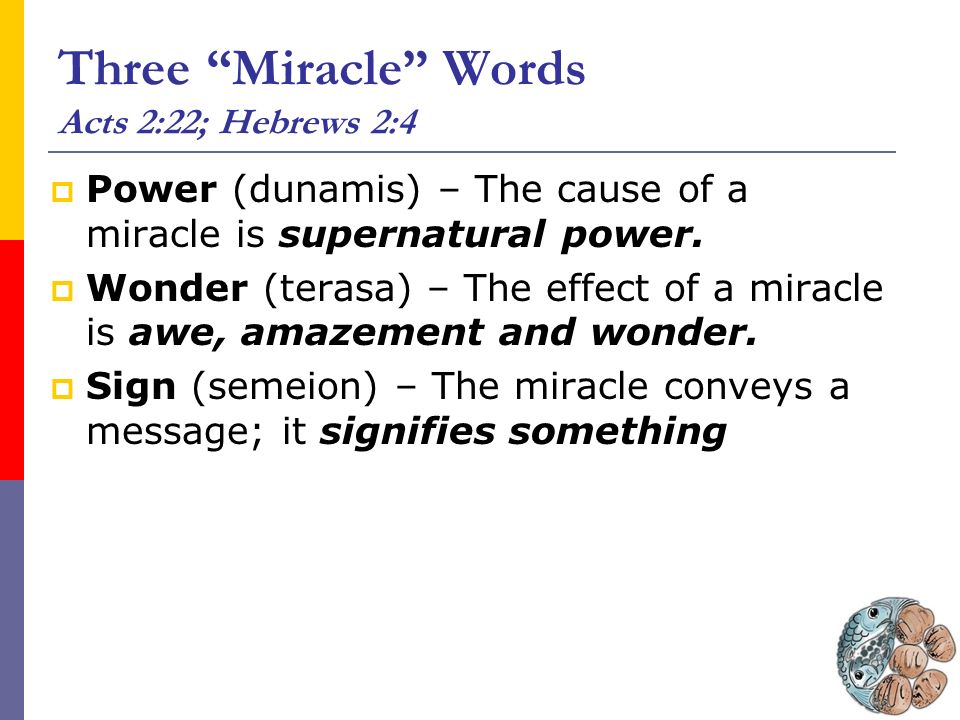 Three “Miracle” Words
Acts 2:22; Hebrews 2:4

Power (dunamis) – The cause of a miracle is supernatural power.

Wonder (terasa) – The effect of a miracle is awe, amazement and wonder.

Sign (semeion) – The miracle conveys a message; it signifies something